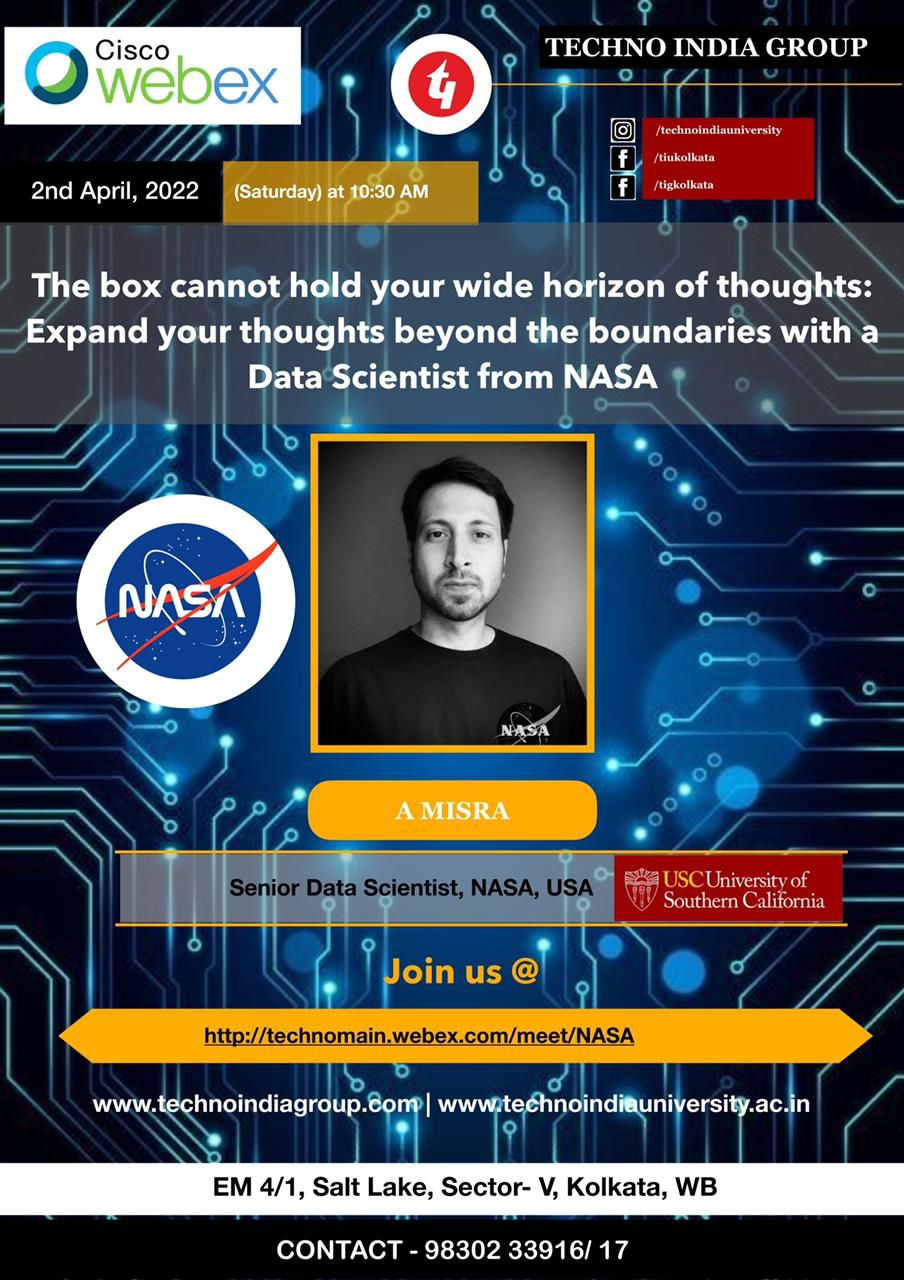 Cisco webex

TECHNO INDIA GROUP

/technoindiauniversity
/tiukolkata
/tigkolkata

2nd April, 2022 (Saturday) at 10:30 AM

The box cannot hold your wide horizon of thoughts: Expand your thoughts beyond the boundaries with a Data Scientist from NASA

NASA

NASA

A MISRA

Senior Data Scientist, NASA, USA

USC University of Southern California

Join us @

http://technomain.webex.com/meet/NASA

www.technoindiagroup.com | www.technoindiauniversity.ac.in

EM 4/1, Salt Lake, Sector- V, Kolkata, WB

CONTACT - 98302 33916/ 17